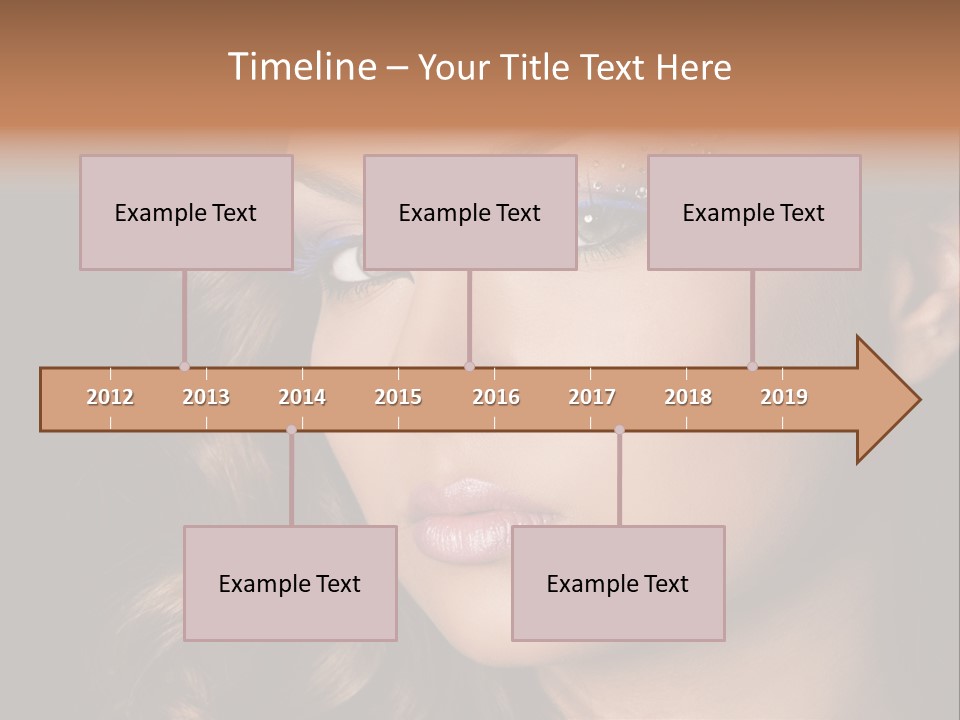 Timeline – Your Title Text Here

Example Text

Example Text

Example Text

2012 2013 2014 2015 2016 2017 2018 2019

Example Text

Example Text